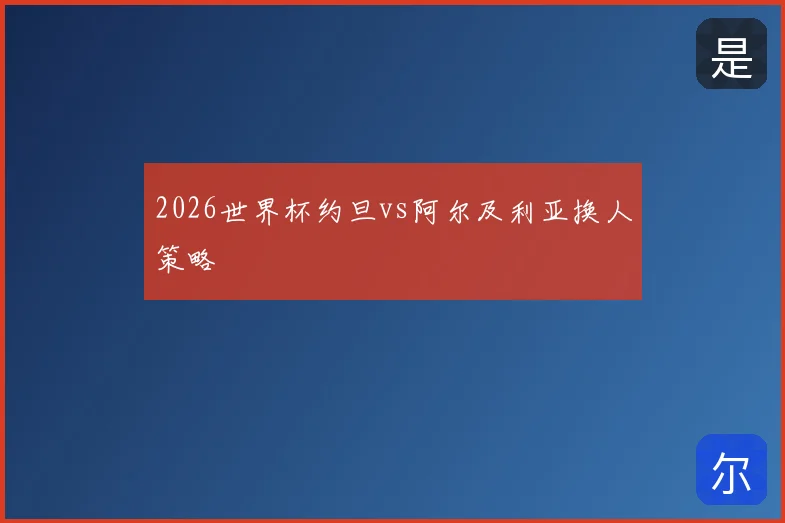 是

2026世界杯约旦vs阿尔及利亚换人策略

尔